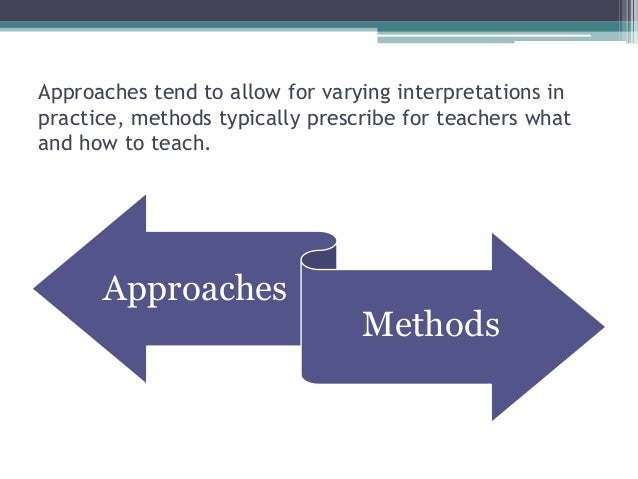 Approaches tend to allow for varying interpretations in practice, methods typically prescribe for teachers what and how to teach.

Approaches

Methods